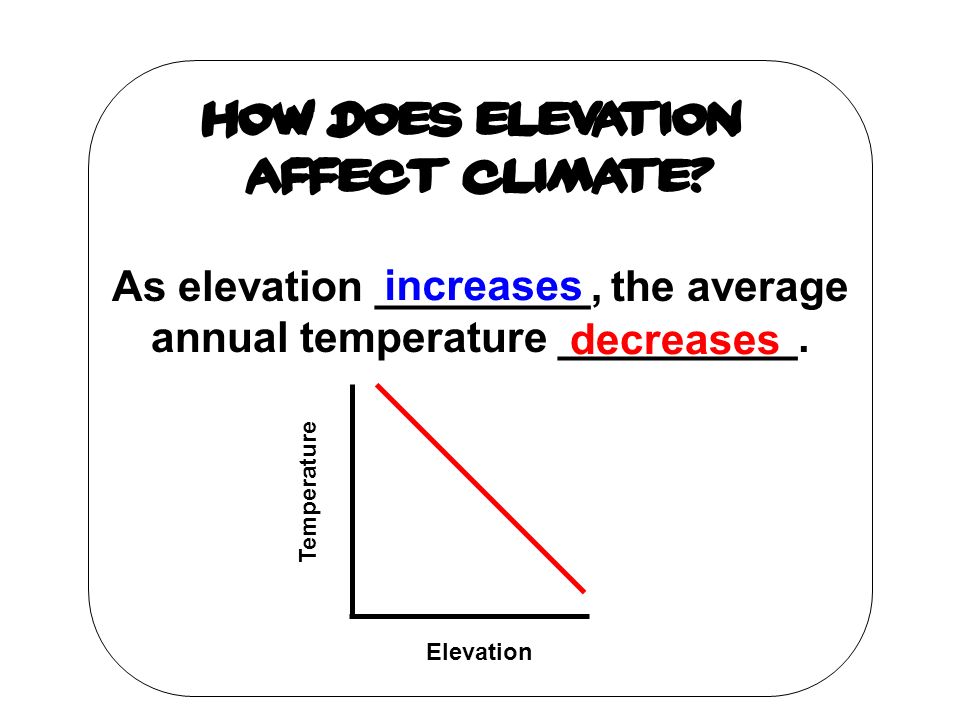 HOW DOES ELEVATION AFFECT CLIMATE?

As elevation increases, the average annual temperature decreases.

Temperature

Elevation